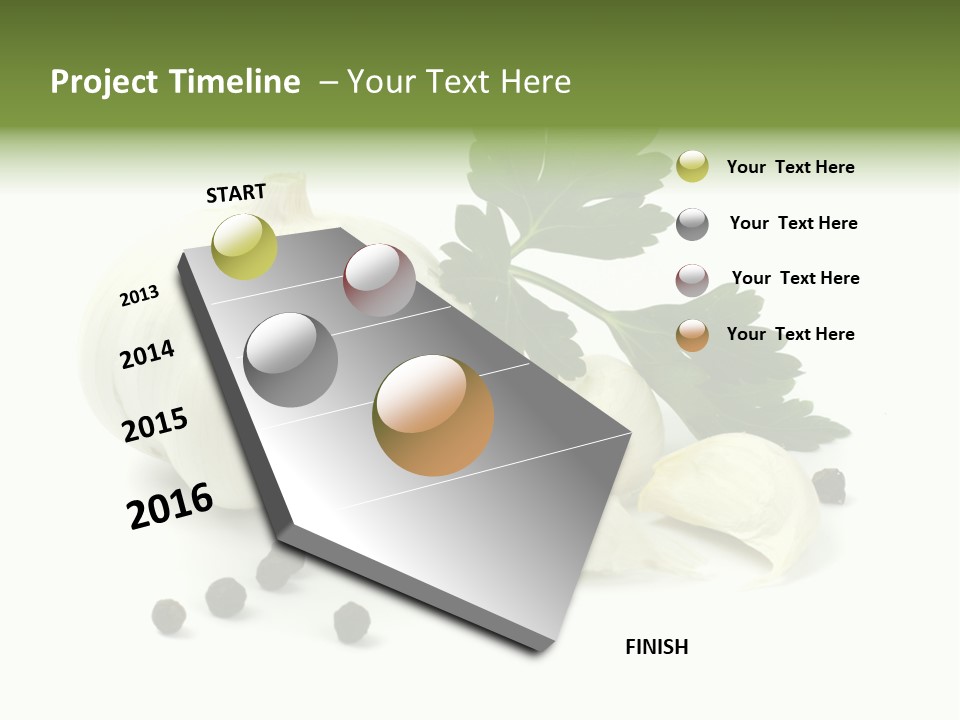 Project Timeline – Your Text Here

START

2013

2014

2015

2016

FINISH

Your Text Here

Your Text Here

Your Text Here

Your Text Here